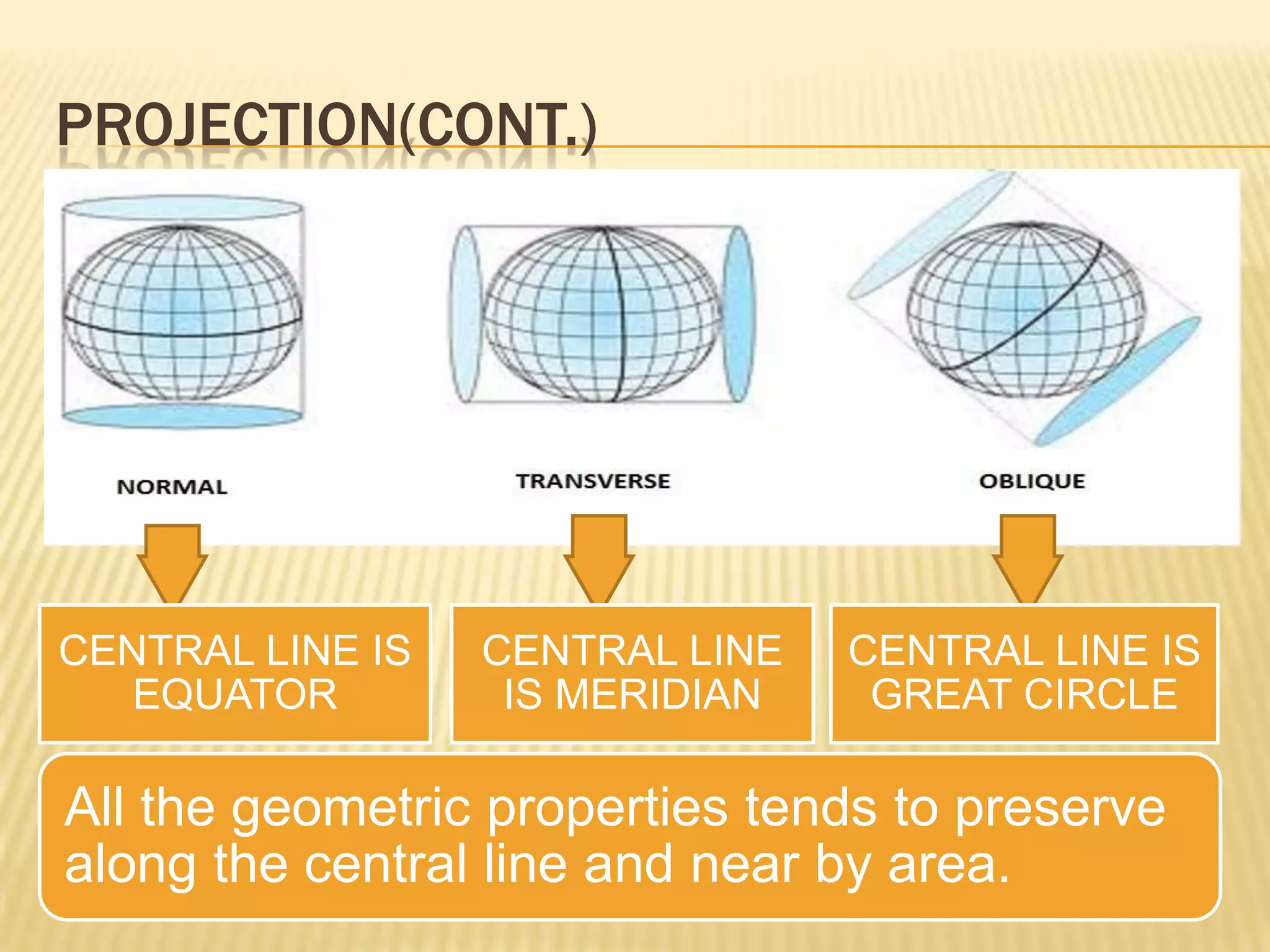 PROJECTION(CONT.)

NORMAL

TRANSVERSE

OBLIQUE

CENTRAL LINE IS EQUATOR

CENTRAL LINE IS MERIDIAN

CENTRAL LINE IS GREAT CIRCLE

All the geometric properties tends to preserve along the central line and near by area.